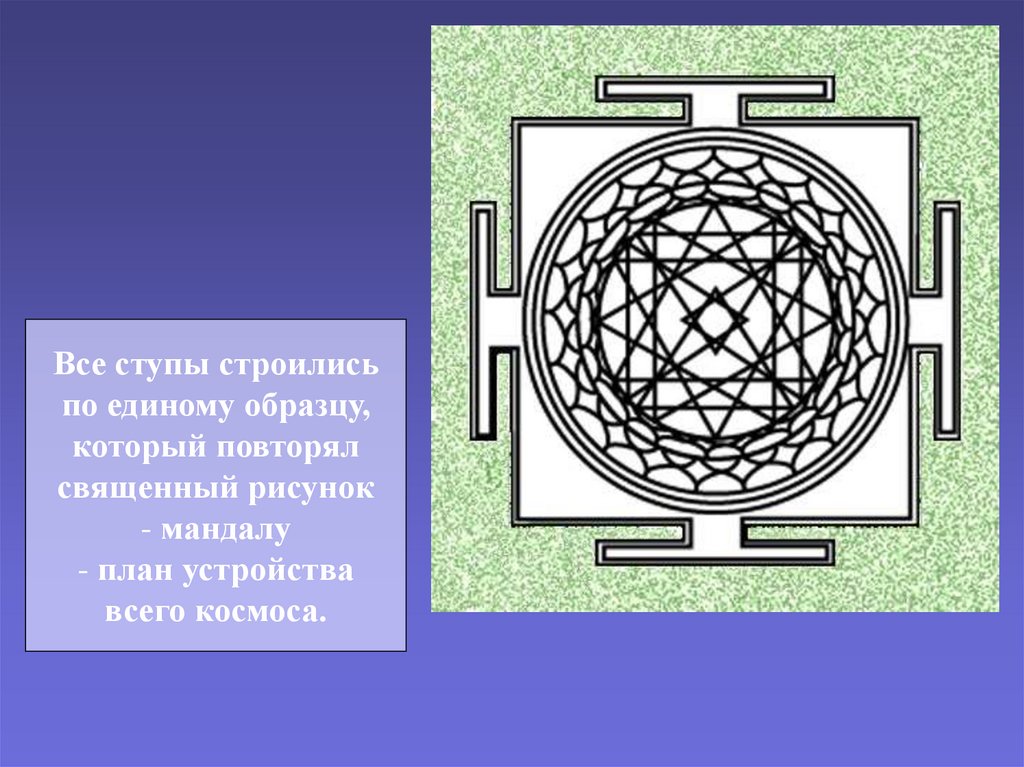 Все ступы строились по единому образцу, который повторял священный рисунок
- мандалу
- план устройства всего космоса.